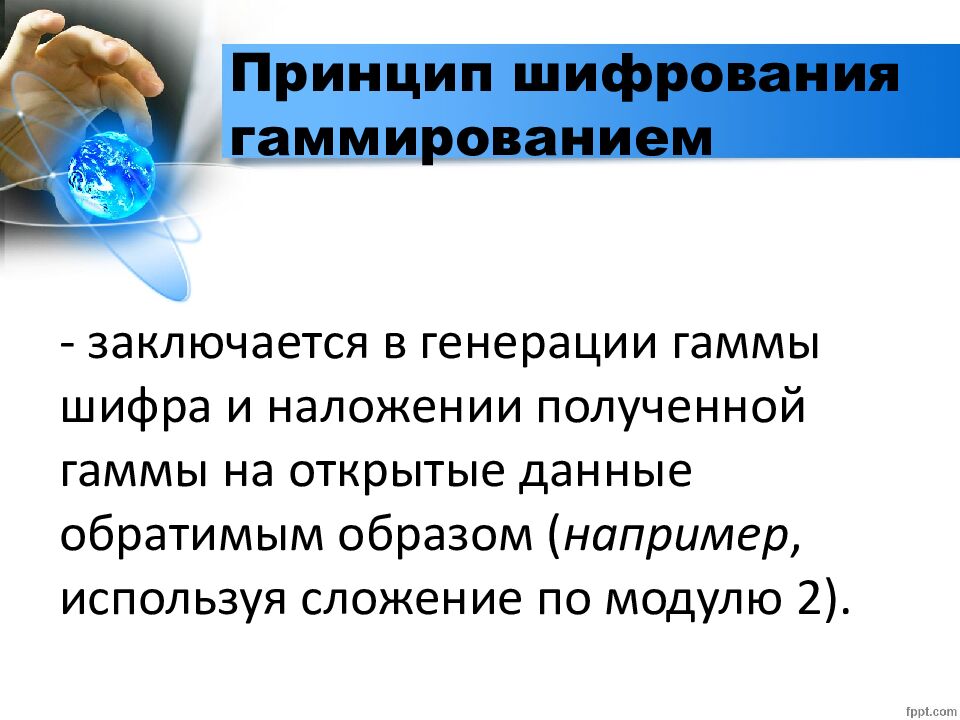 Принцип шифрования гаммированием

- заключается в генерации гаммы шифра и наложении полученной гаммы на открытые данные обратимым образом (например, используя сложение по модулю 2).

fppt.com